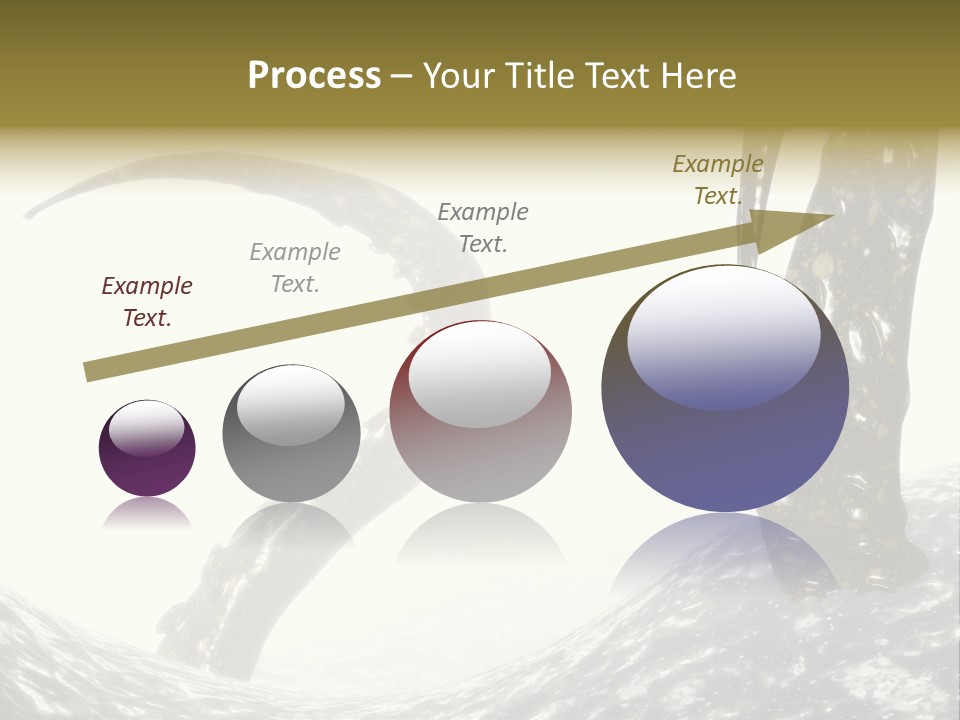 Process – Your Title Text Here

Example Text.

Example Text.

Example Text.

Example Text.